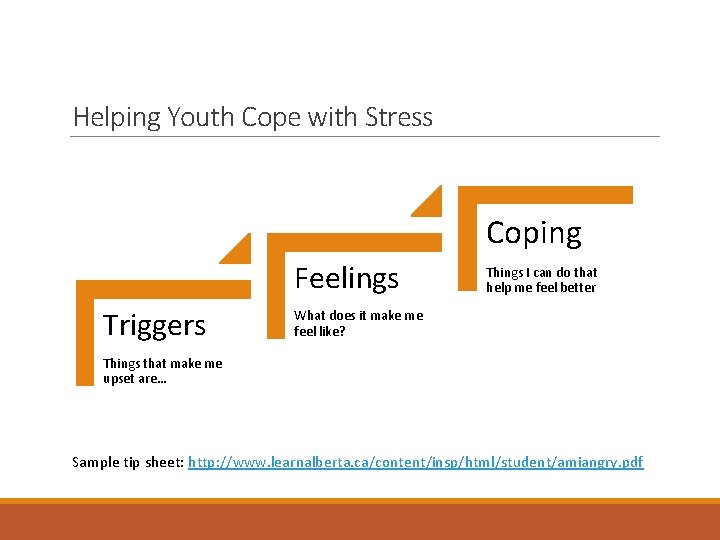 Helping Youth Cope with Stress

Triggers

Things that make me upset are…

Feelings

What does it make me feel like?

Coping

Things I can do that help me feel better

Sample tip sheet: http://www.learnalberta.ca/content/insp/html/student/amiangry.pdf